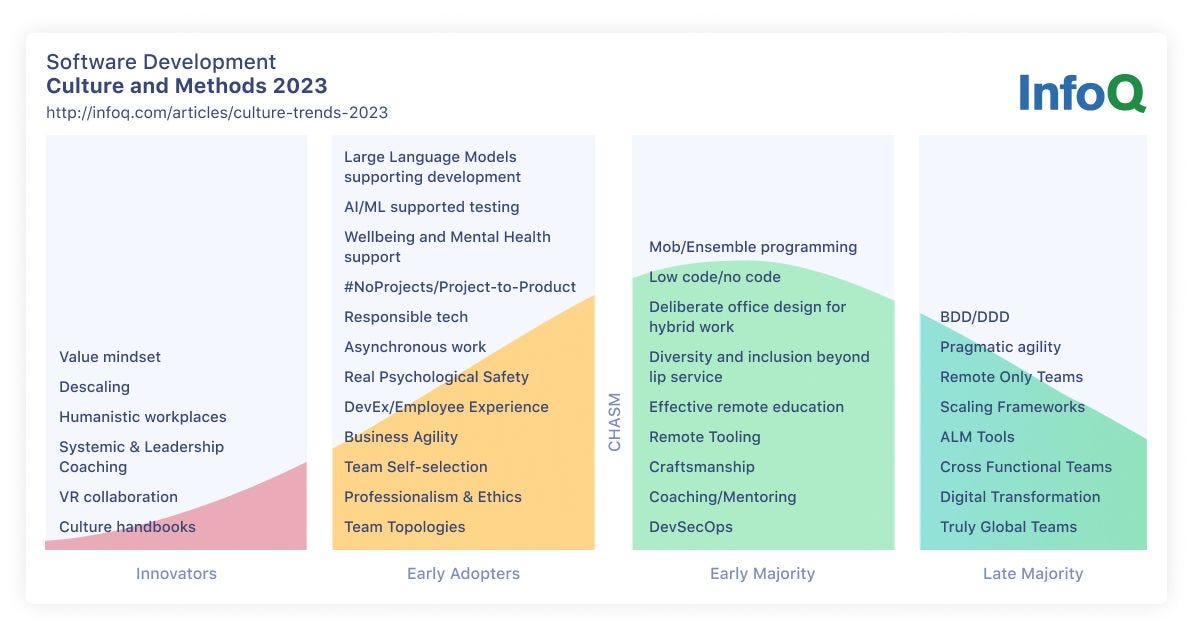 Software Development
Culture and Methods 2023
http://infoq.com/articles/culture-trends-2023

InfoQ

Value mindset
Descaling
Humanistic workplaces
Systemic & Leadership Coaching
VR collaboration
Culture handbooks

Innovators

Large Language Models supporting development
AI/ML supported testing
Wellbeing and Mental Health support
#NoProjects/Project-to-Product
Responsible tech
Asynchronous work
Real Psychological Safety
DevEx/Employee Experience
Business Agility
Team Self-selection
Professionalism & Ethics
Team Topologies

Early Adopters

CHASM

Mob/Ensemble programming
Low code/no code
Deliberate office design for hybrid work
Diversity and inclusion beyond lip service
Effective remote education
Remote Tooling
Craftsmanship
Coaching/Mentoring
DevSecOps

Early Majority

BDD/DDD
Pragmatic agility
Remote Only Teams
Scaling Frameworks
ALM Tools
Cross Functional Teams
Digital Transformation
Truly Global Teams

Late Majority